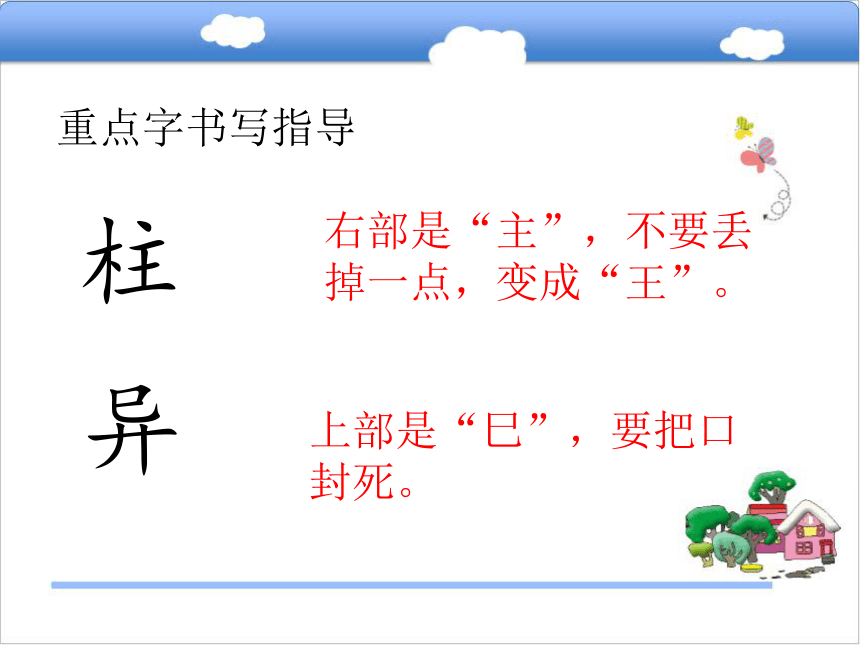 重点字书写指导

柱

右部是“主”，不要丢掉一点，变成“王”。

异

上部是“巳”，要把口封死。